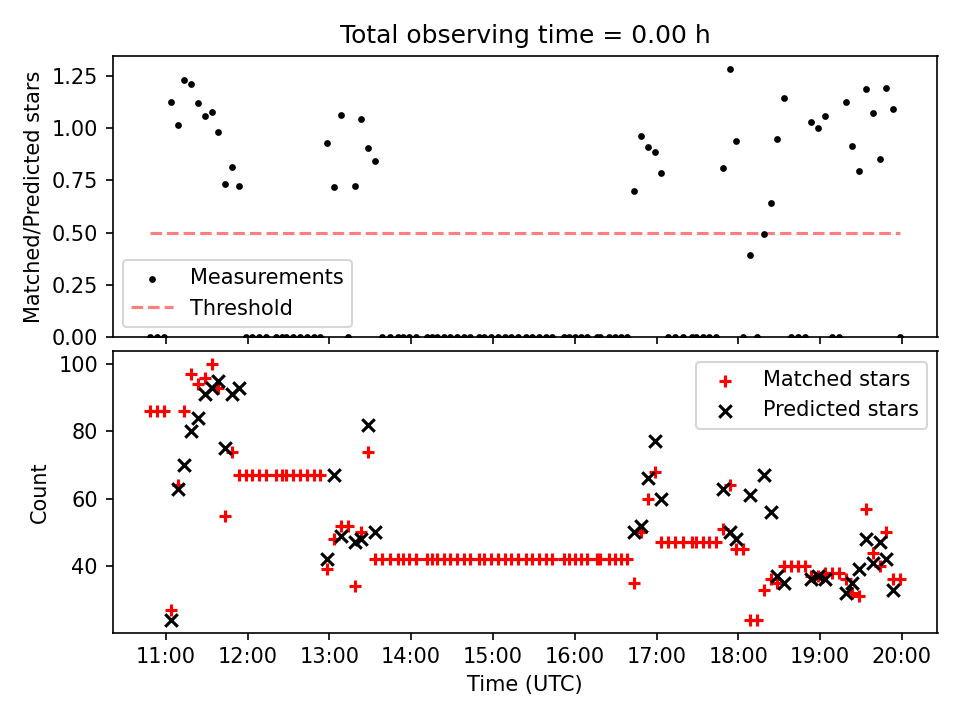 Total observing time = 0.00 h

Matched/Predicted stars

1.25
1.00
0.75
0.50
0.25
0.00

Measurements
Threshold

Count

100
80
60
40

Matched stars
Predicted stars

11:00
12:00
13:00
14:00
15:00
16:00
17:00
18:00
19:00
20:00

Time (UTC)